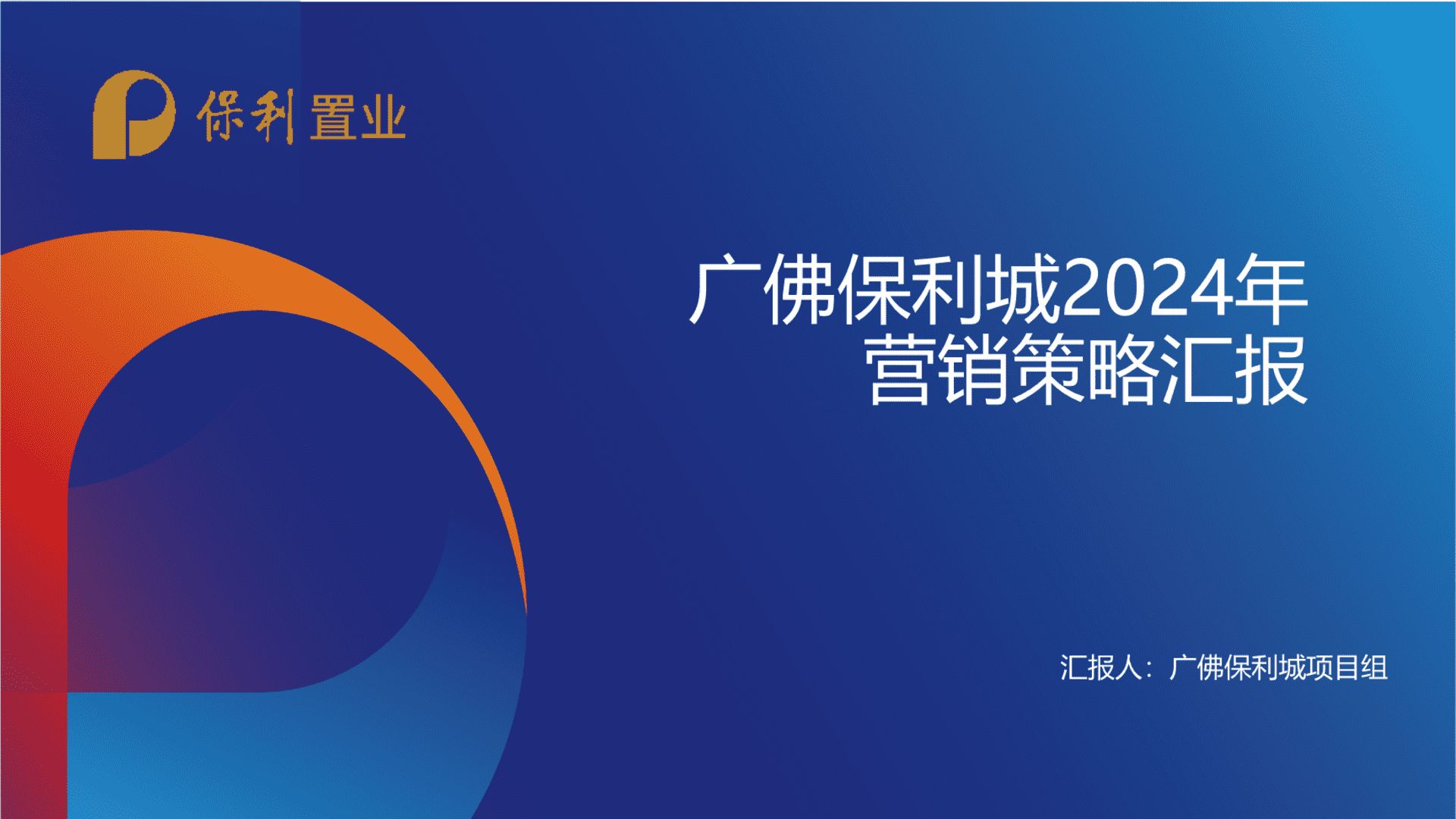 保利置业

广佛保利城2024年
营销策略汇报

汇报人：广佛保利城项目组